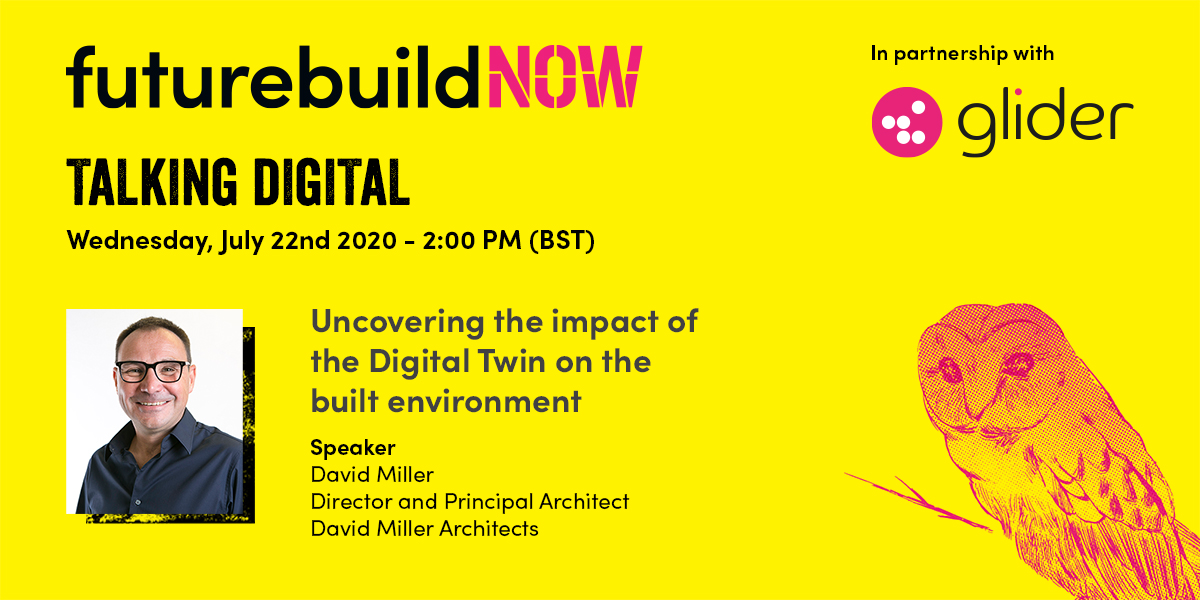 futurebuildNOW

In partnership with

glider

TALKING DIGITAL

Wednesday, July 22nd 2020 - 2:00 PM (BST)

Uncovering the impact of the Digital Twin on the built environment

Speaker
David Miller
Director and Principal Architect
David Miller Architects